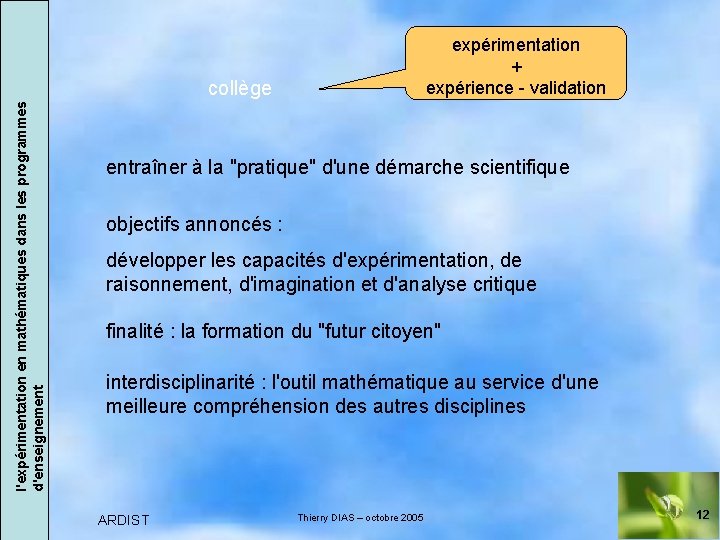 l'expérimentation en mathématiques dans les programmes d'enseignement

collège

expérimentation
+
expérience - validation

entraîner à la "pratique" d'une démarche scientifique

objectifs annoncés :

développer les capacités d'expérimentation, de raisonnement, d'imagination et d'analyse critique

finalité : la formation du "futur citoyen"

interdisciplinarité : l'outil mathématique au service d'une meilleure compréhension des autres disciplines

ARDIST

Thierry DIAS – octobre 2005

12